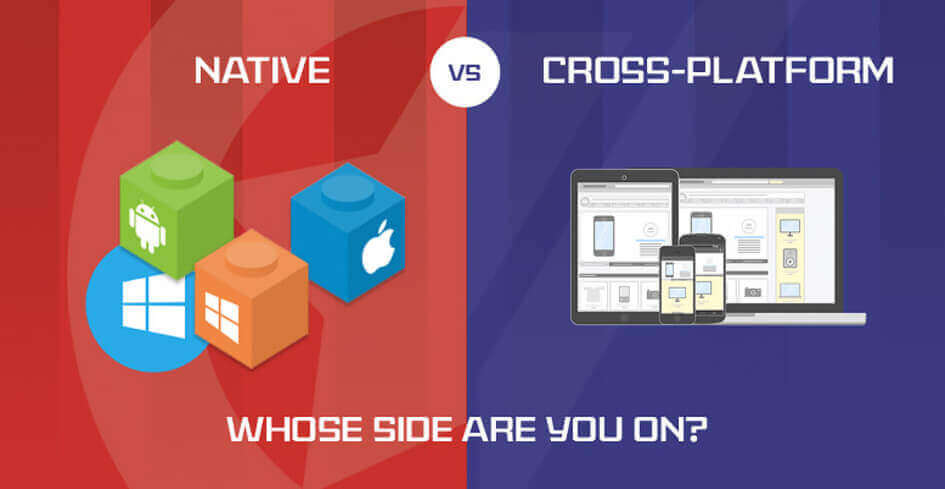 NATIVE
VS
CROSS-PLATFORM

WHOSE SIDE ARE YOU ON?